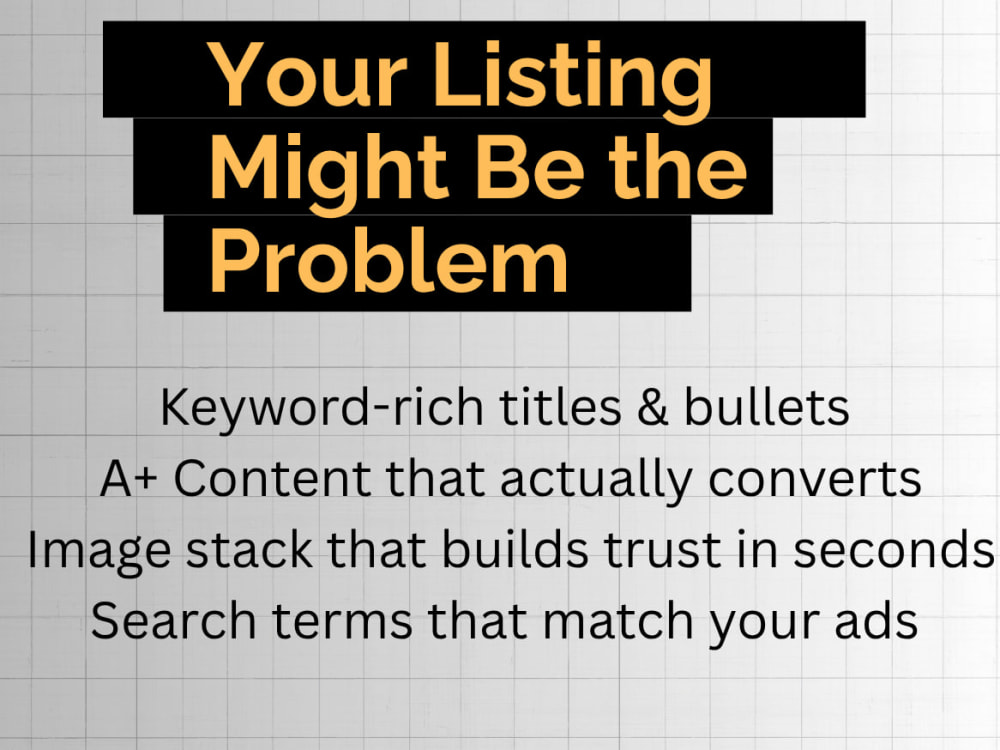 Your Listing Might Be the Problem

Keyword-rich titles & bullets
A+ Content that actually converts
Image stack that builds trust in seconds
Search terms that match your ads